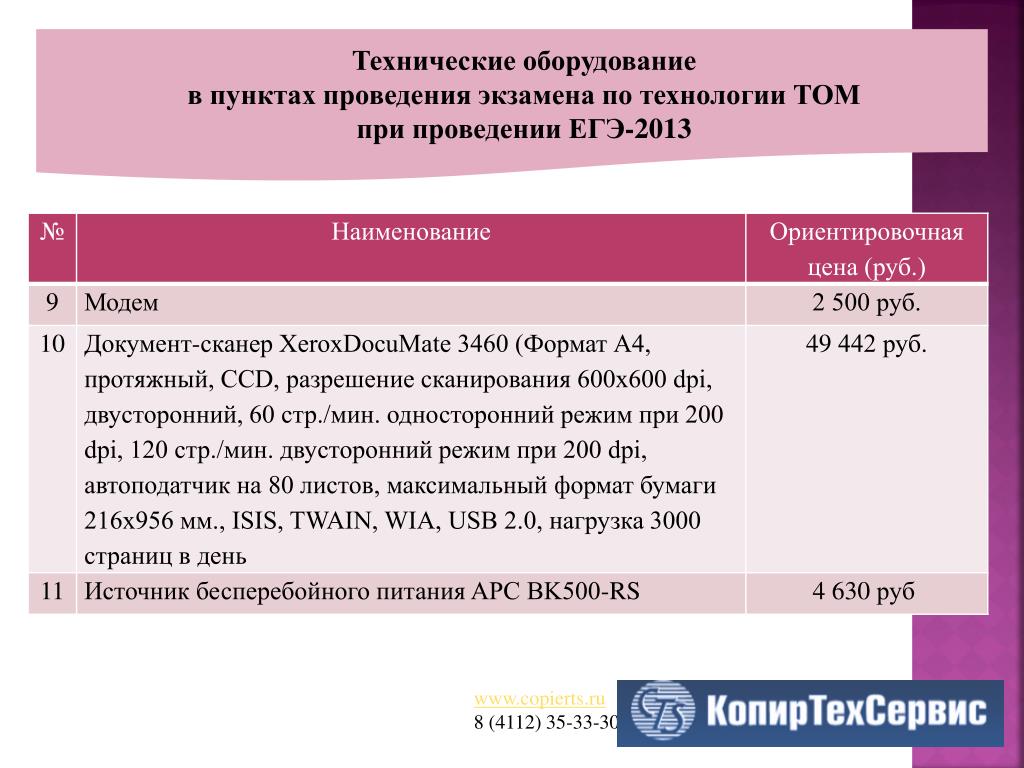 Технические оборудование
в пунктах проведения экзамена по технологии ТОМ
при проведении ЕГЭ-2013

| № | Наименование | Ориентировочная цена (руб.) |
|---|---|---|
| 9 | Модем | 2 500 руб. |
| 10 | Документ-сканер XeroxDocuMate 3460 (Формат А4, протяжный, CCD, разрешение сканирования 600x600 dpi, двусторонний, 60 стр./мин. односторонний режим при 200 dpi, 120 стр./мин. двусторонний режим при 200 dpi, автоподатчик на 80 листов, максимальный формат бумаги 216x956 мм., ISIS, TWAIN, WIA, USB 2.0, нагрузка 3000 страниц в день | 49 442 руб. |
| 11 | Источник бесперебойного питания APC BK500-RS | 4 630 руб |

www.copierts.ru
8 (4112) 35-33-30

КопирТехСервис